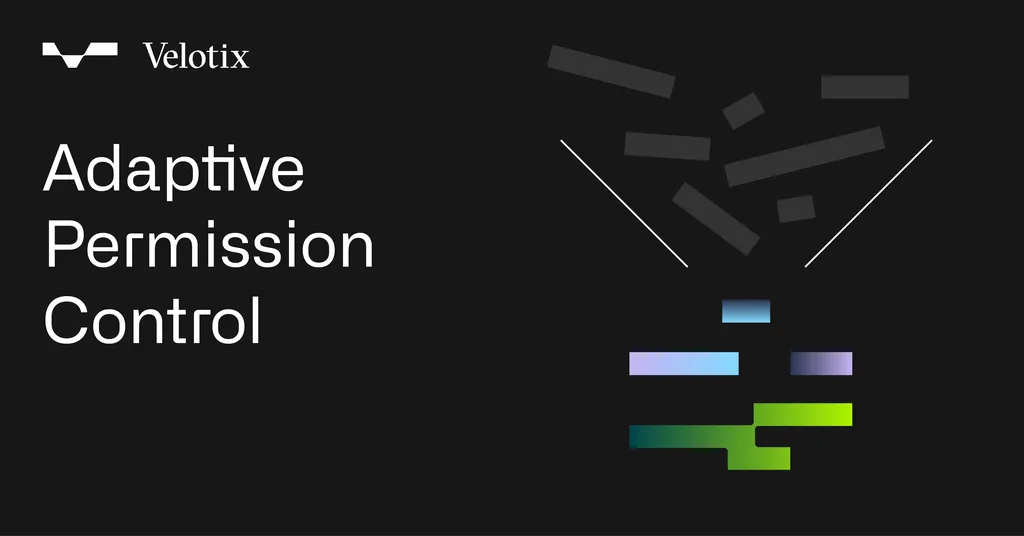 Velotix

Adaptive Permission Control